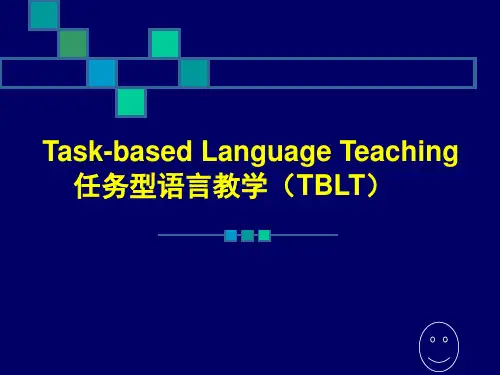 Task-based Language Teaching
任务型语言教学（TBLT）